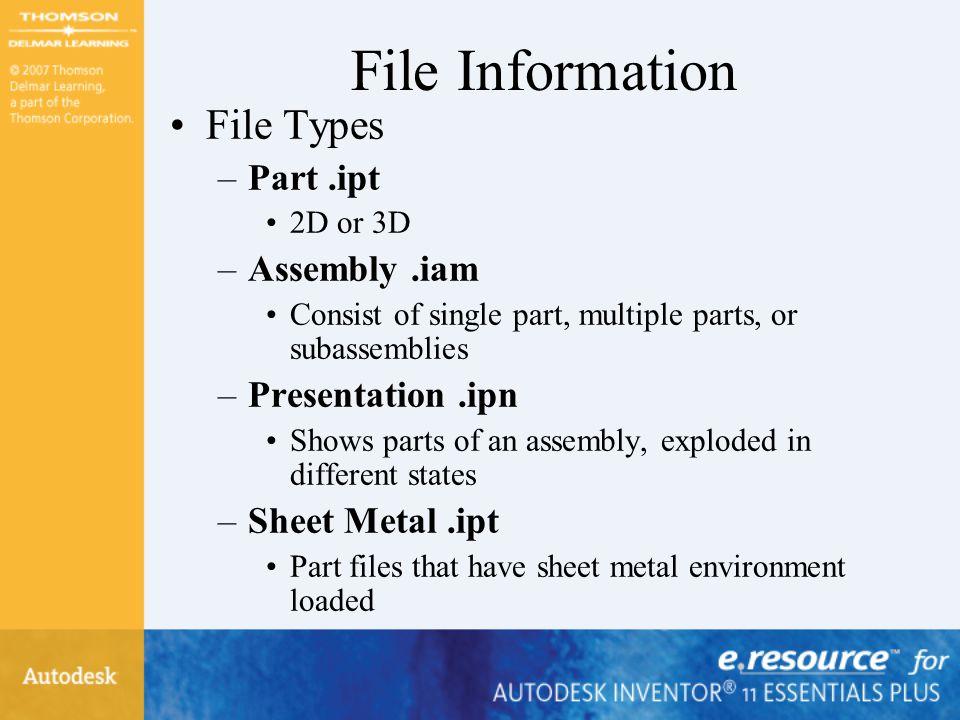 THOMSON
DELMAR LEARNING

© 2007 Thomson Delmar Learning, a part of the Thomson Corporation.

File Information

• File Types
– Part .ipt
• 2D or 3D
– Assembly .iam
• Consist of single part, multiple parts, or subassemblies
– Presentation .ipn
• Shows parts of an assembly, exploded in different states
– Sheet Metal .ipt
• Part files that have sheet metal environment loaded

Autodesk

e.resource™ for
AUTODESK INVENTOR® 11 ESSENTIALS PLUS